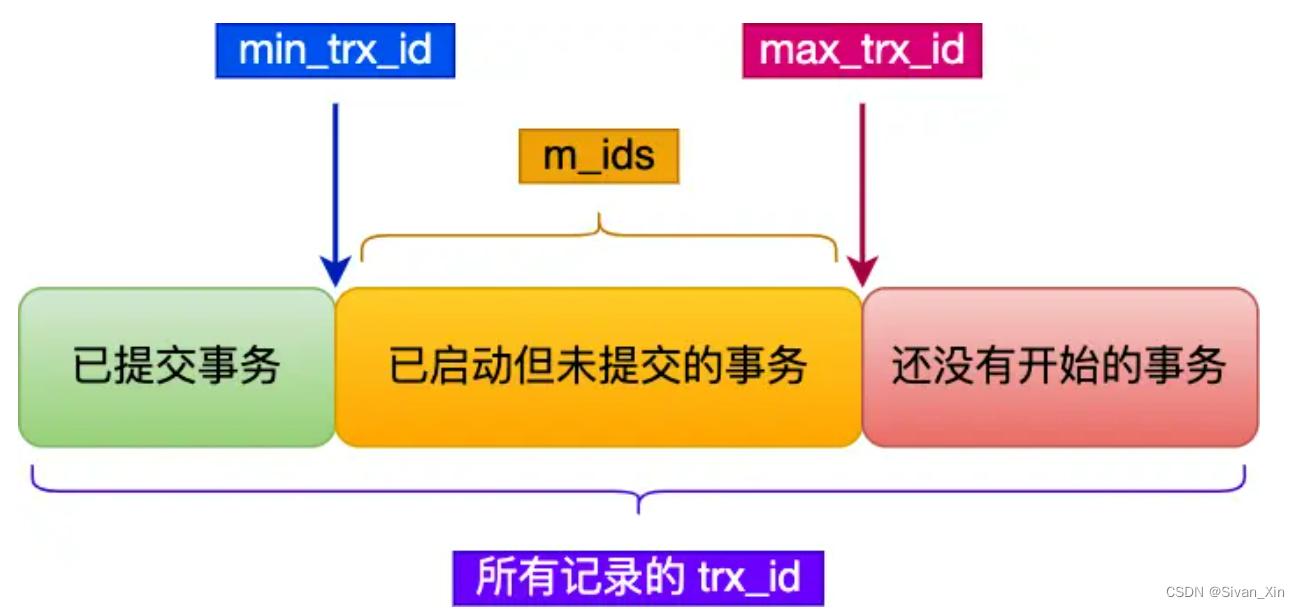 min_trx_id

max_trx_id

m_ids

已提交事务

已启动但未提交的事务

还没有开始的事务

所有记录的 trx_id

CSDN @Sivan_Xin